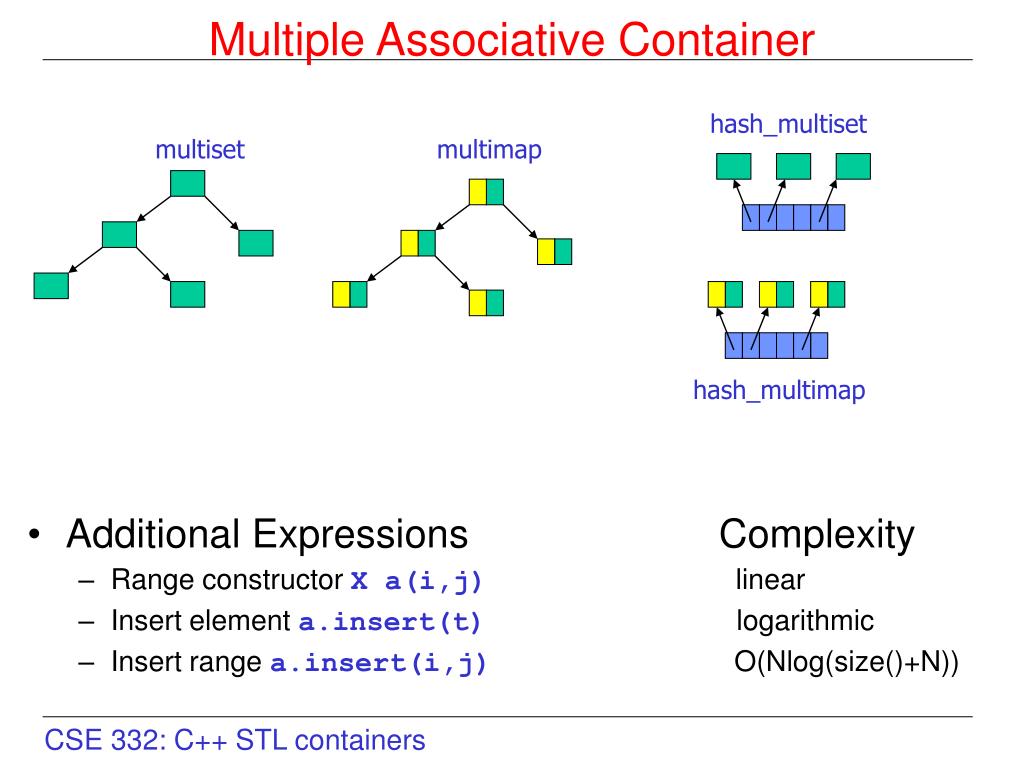 Multiple Associative Container

multiset

multimap

hash_multiset

hash_multimap

• Additional Expressions Complexity
– Range constructor X a(i,j) linear
– Insert element a.insert(t) logarithmic
– Insert range a.insert(i,j) O(Nlog(size()+N))

CSE 332: C++ STL containers